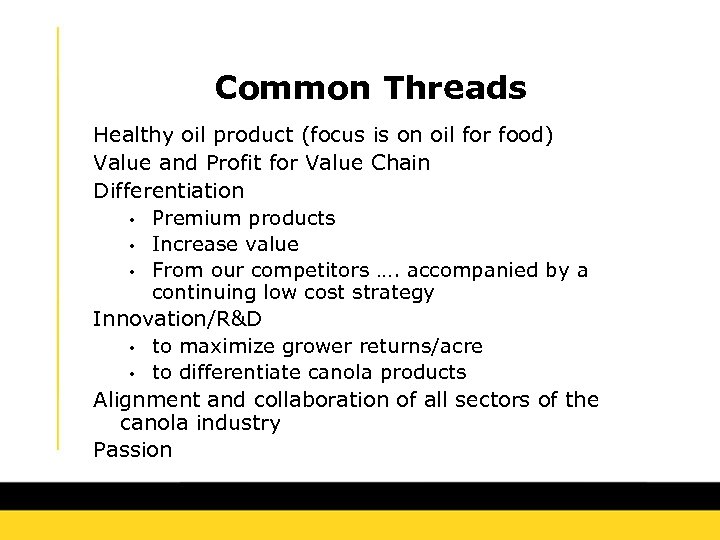 Common Threads

Healthy oil product (focus is on oil for food)
Value and Profit for Value Chain
Differentiation
• Premium products
• Increase value
• From our competitors …. accompanied by a continuing low cost strategy
Innovation/R&D
• to maximize grower returns/acre
• to differentiate canola products
Alignment and collaboration of all sectors of the canola industry
Passion